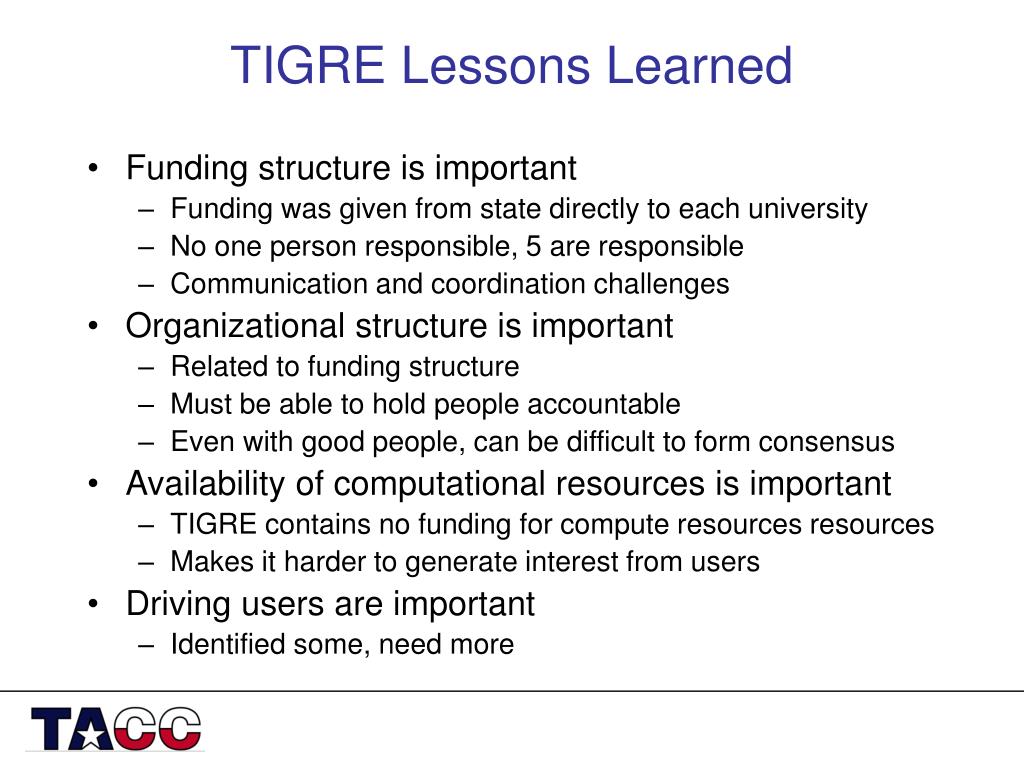 TIGRE Lessons Learned

• Funding structure is important
– Funding was given from state directly to each university
– No one person responsible, 5 are responsible
– Communication and coordination challenges
• Organizational structure is important
– Related to funding structure
– Must be able to hold people accountable
– Even with good people, can be difficult to form consensus
• Availability of computational resources is important
– TIGRE contains no funding for compute resources resources
– Makes it harder to generate interest from users
• Driving users are important
– Identified some, need more

TACC